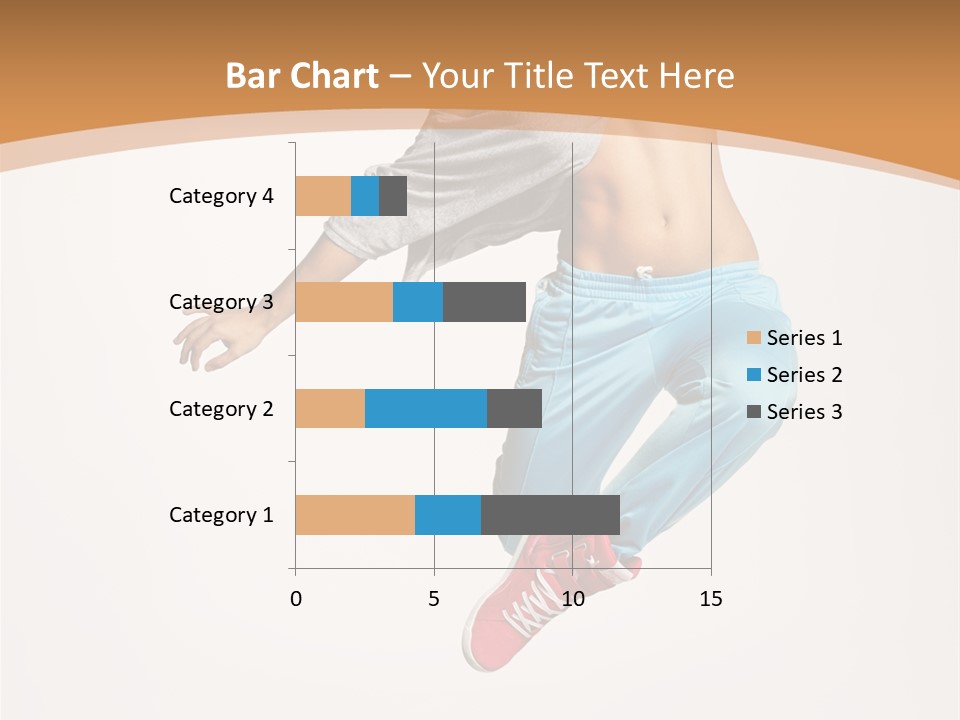 Bar Chart – Your Title Text Here

Category 4
Category 3
Category 2
Category 1

0
5
10
15

Series 1
Series 2
Series 3